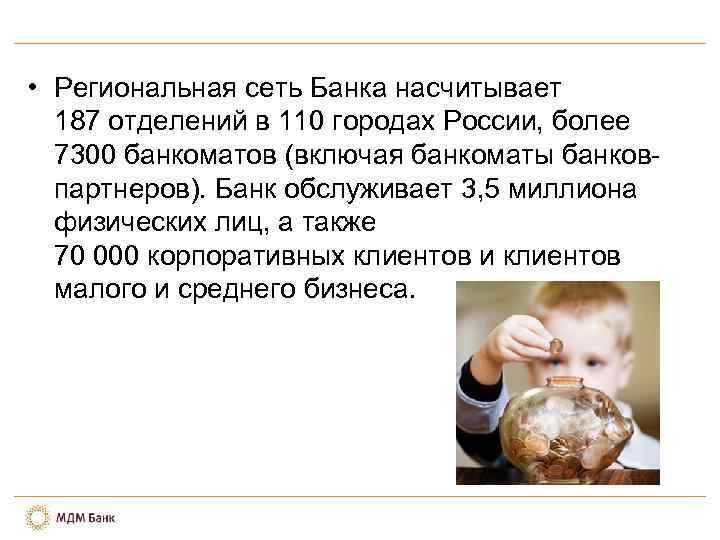 • Региональная сеть Банка насчитывает 187 отделений в 110 городах России, более 7300 банкоматов (включая банкоматы банков-партнеров). Банк обслуживает 3,5 миллиона физических лиц, а также 70 000 корпоративных клиентов и клиентов малого и среднего бизнеса.

МДМ Банк